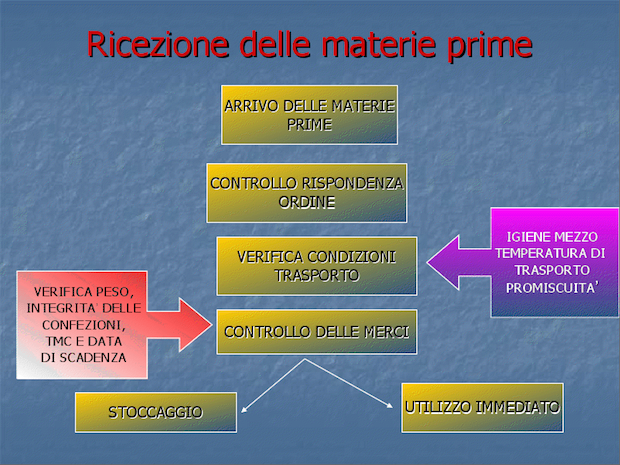 Ricezione delle materie prime

ARRIVO DELLE MATERIE PRIME

CONTROLLO RISPONDENZA ORDINE

VERIFICA CONDIZIONI TRASPORTO

IGIENE MEZZO
TEMPERATURA DI TRASPORTO
PROMISCUITA'

VERIFICA PESO, INTEGRITA' DELLE CONFEZIONI, TMC E DATA DI SCADENZA

CONTROLLO DELLE MERCI

STOCCAGGIO

UTILIZZO IMMEDIATO